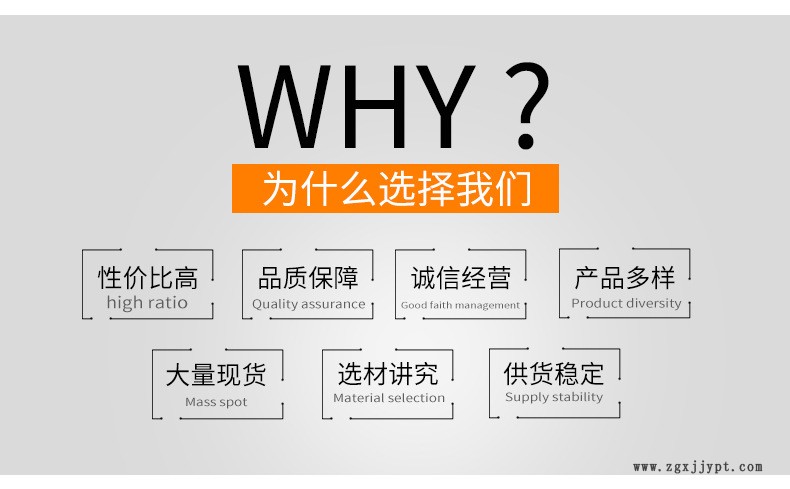 WHY ?

为什么选择我们

性价比高
high ratio

品质保障
Quality assurance

诚信经营
Good faith management

产品多样
Product diversity

大量现货
Mass spot

选材讲究
Material selection

供货稳定
Supply stability

www.zgxjjypt.com